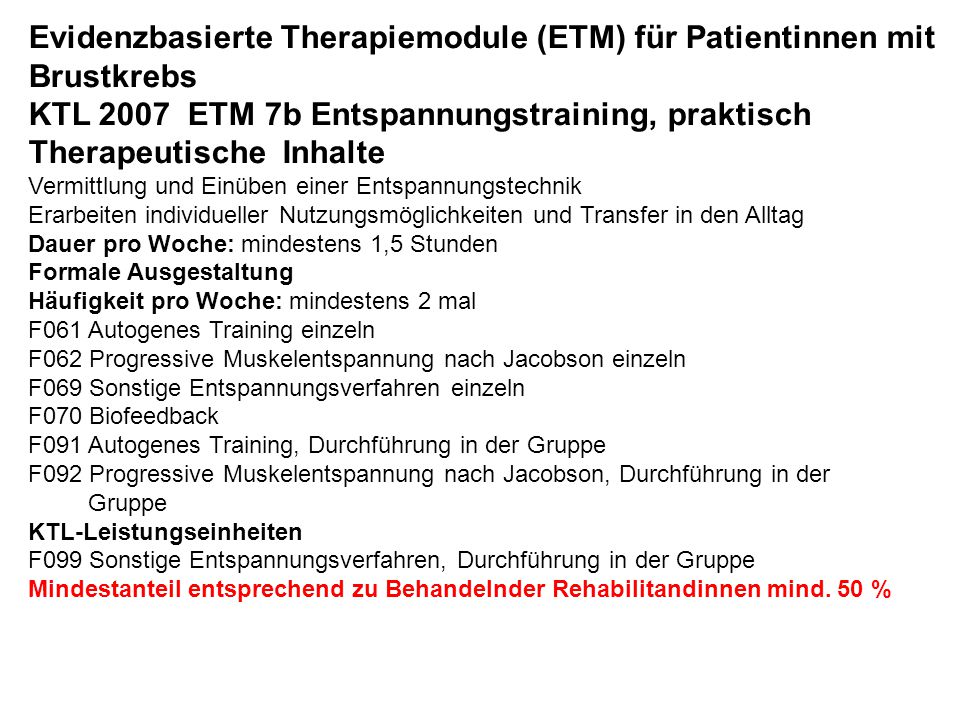 Evidenzbasierte Therapiemodule (ETM) für Patientinnen mit Brustkrebs
KTL 2007 ETM 7b Entspannungstraining, praktisch
Therapeutische Inhalte
Vermittlung und Einüben einer Entspannungstechnik
Erarbeiten individueller Nutzungsmöglichkeiten und Transfer in den Alltag
Dauer pro Woche: mindestens 1,5 Stunden
Formale Ausgestaltung
Häufigkeit pro Woche: mindestens 2 mal
F061 Autogenes Training einzeln
F062 Progressive Muskelentspannung nach Jacobson einzeln
F069 Sonstige Entspannungsverfahren einzeln
F070 Biofeedback
F091 Autogenes Training, Durchführung in der Gruppe
F092 Progressive Muskelentspannung nach Jacobson, Durchführung in der Gruppe
KTL-Leistungseinheiten
F099 Sonstige Entspannungsverfahren, Durchführung in der Gruppe
Mindestanteil entsprechend zu Behandelnder Rehabilitandinnen mind. 50 %